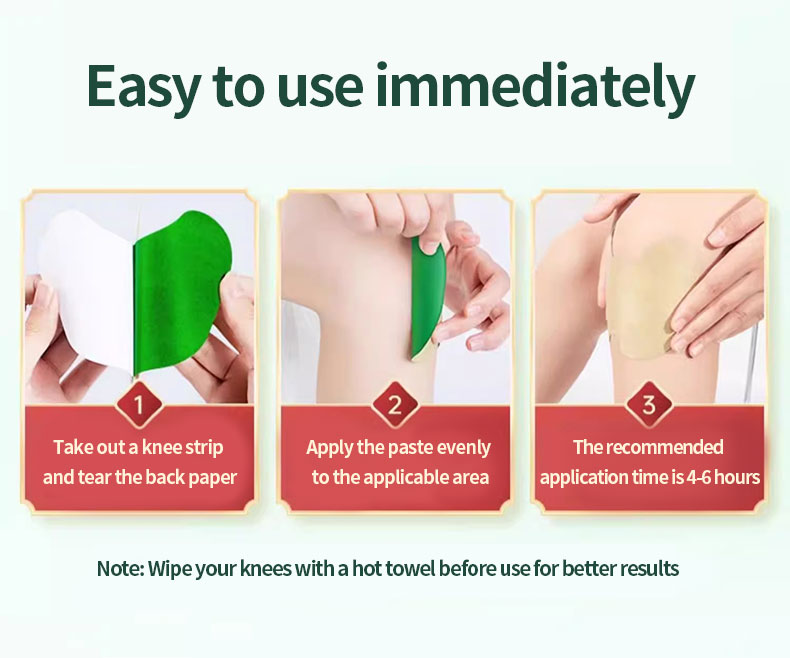 Easy to use immediately

1
Take out a knee strip and tear the back paper

2
Apply the paste evenly to the applicable area

3
The recommended application time is 4-6 hours

Note: Wipe your knees with a hot towel before use for better results